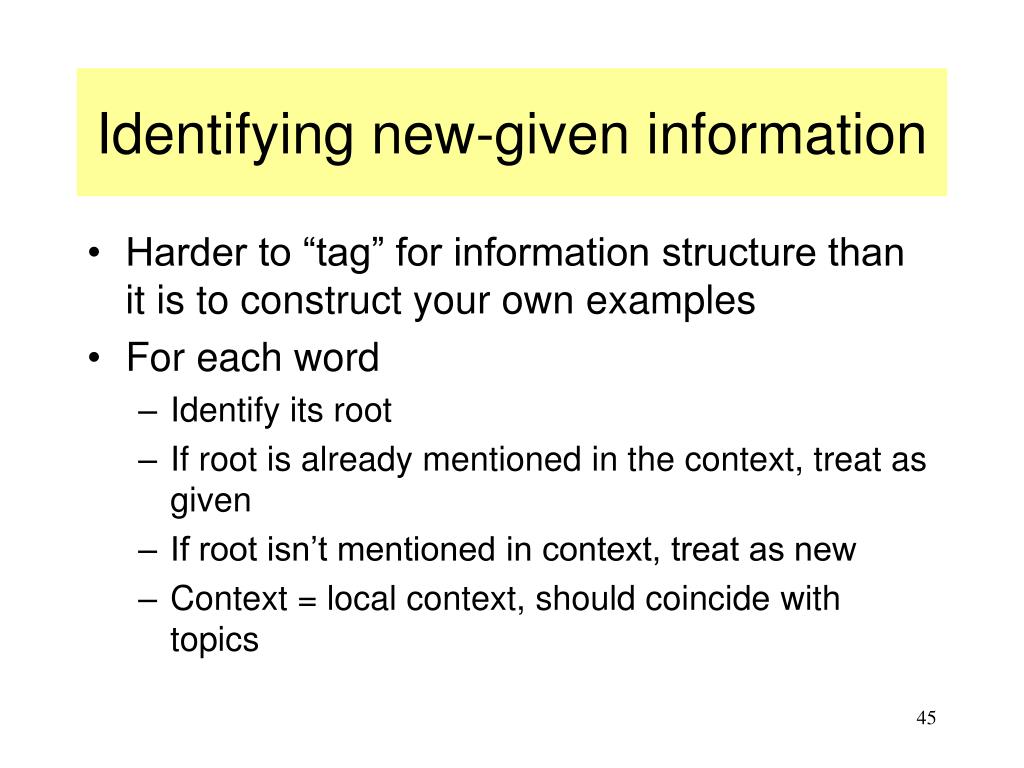 Identifying new-given information

• Harder to “tag” for information structure than it is to construct your own examples
• For each word
– Identify its root
– If root is already mentioned in the context, treat as given
– If root isn’t mentioned in context, treat as new
– Context = local context, should coincide with topics

45